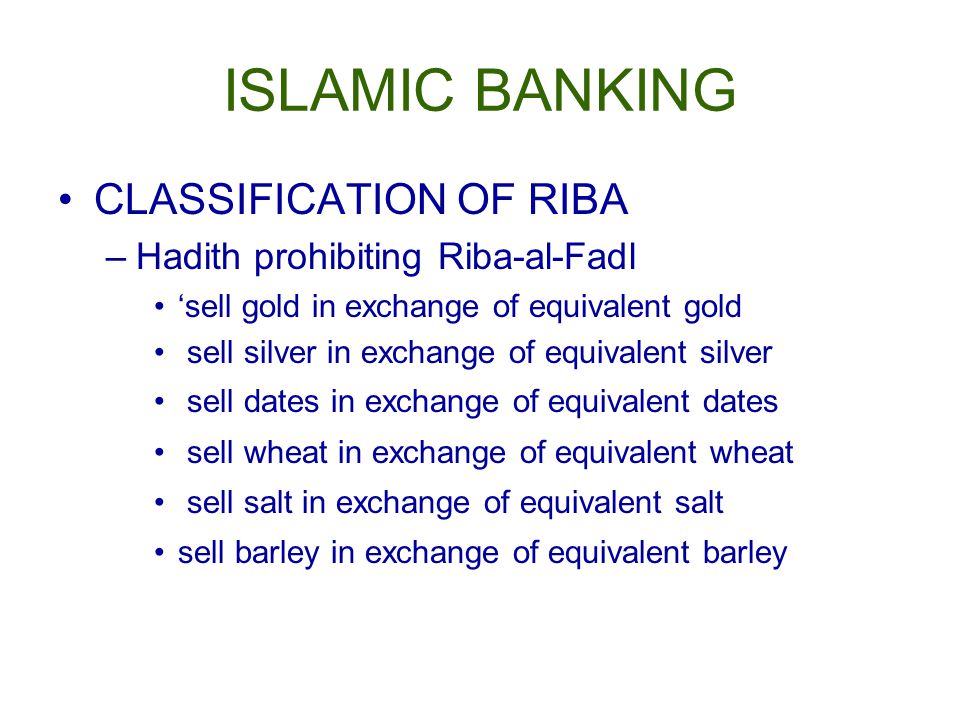 ISLAMIC BANKING

• CLASSIFICATION OF RIBA
– Hadith prohibiting Riba-al-Fadl
• ‘sell gold in exchange of equivalent gold
• sell silver in exchange of equivalent silver
• sell dates in exchange of equivalent dates
• sell wheat in exchange of equivalent wheat
• sell salt in exchange of equivalent salt
• sell barley in exchange of equivalent barley